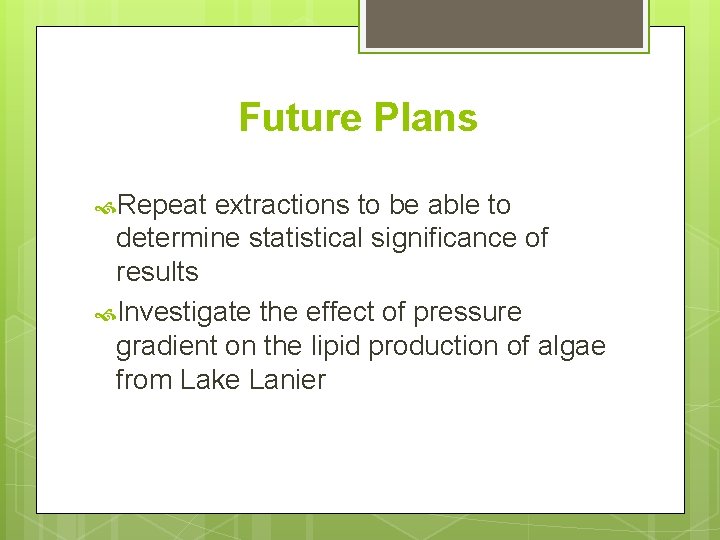 Future Plans

Repeat extractions to be able to determine statistical significance of results

Investigate the effect of pressure gradient on the lipid production of algae from Lake Lanier